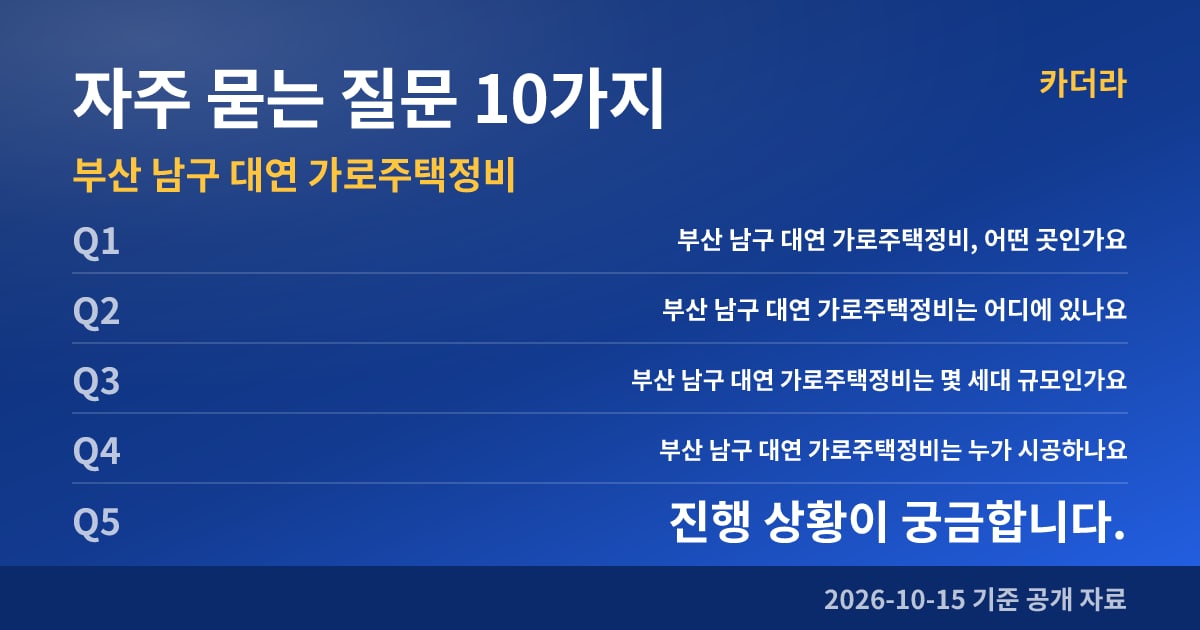 자주 묻는 질문 10가지

카더라

부산 남구 대연 가로주택정비

Q1
부산 남구 대연 가로주택정비, 어떤 곳인가요

Q2
부산 남구 대연 가로주택정비는 어디에 있나요

Q3
부산 남구 대연 가로주택정비는 몇 세대 규모인가요

Q4
부산 남구 대연 가로주택정비는 누가 시공하나요

Q5
진행 상황이 궁금합니다.

2026-10-15 기준 공개 자료